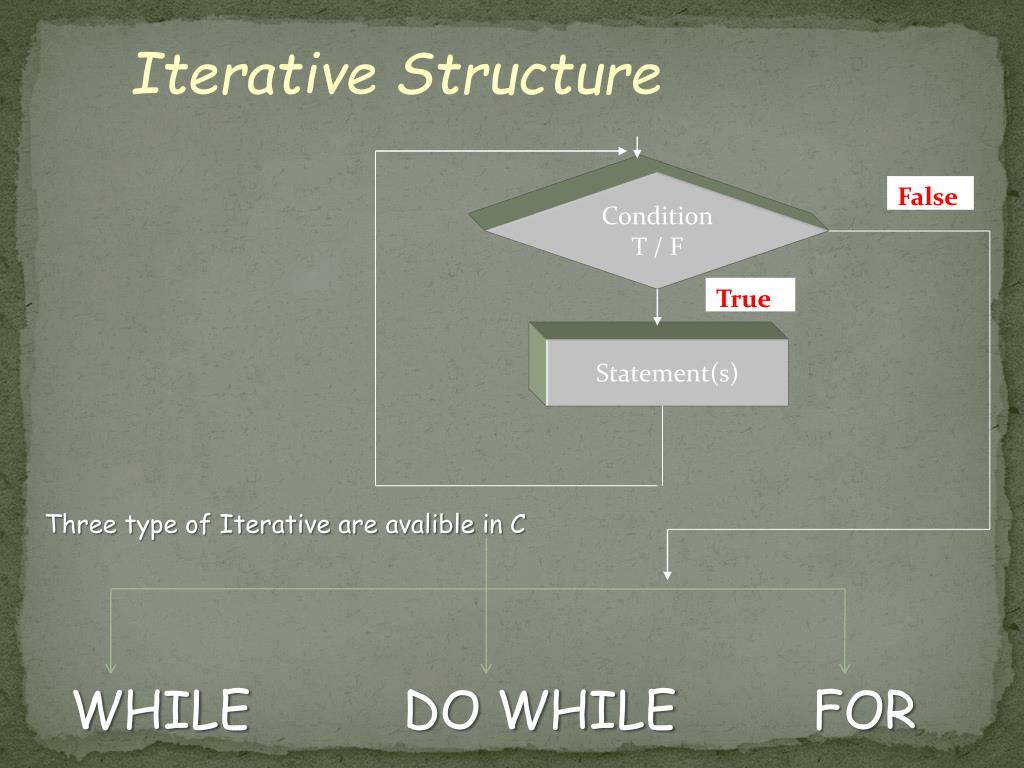 Iterative Structure

Condition
T / F

False

True

Statement(s)

Three type of Iterative are avalible in C

WHILE

DO WHILE

FOR